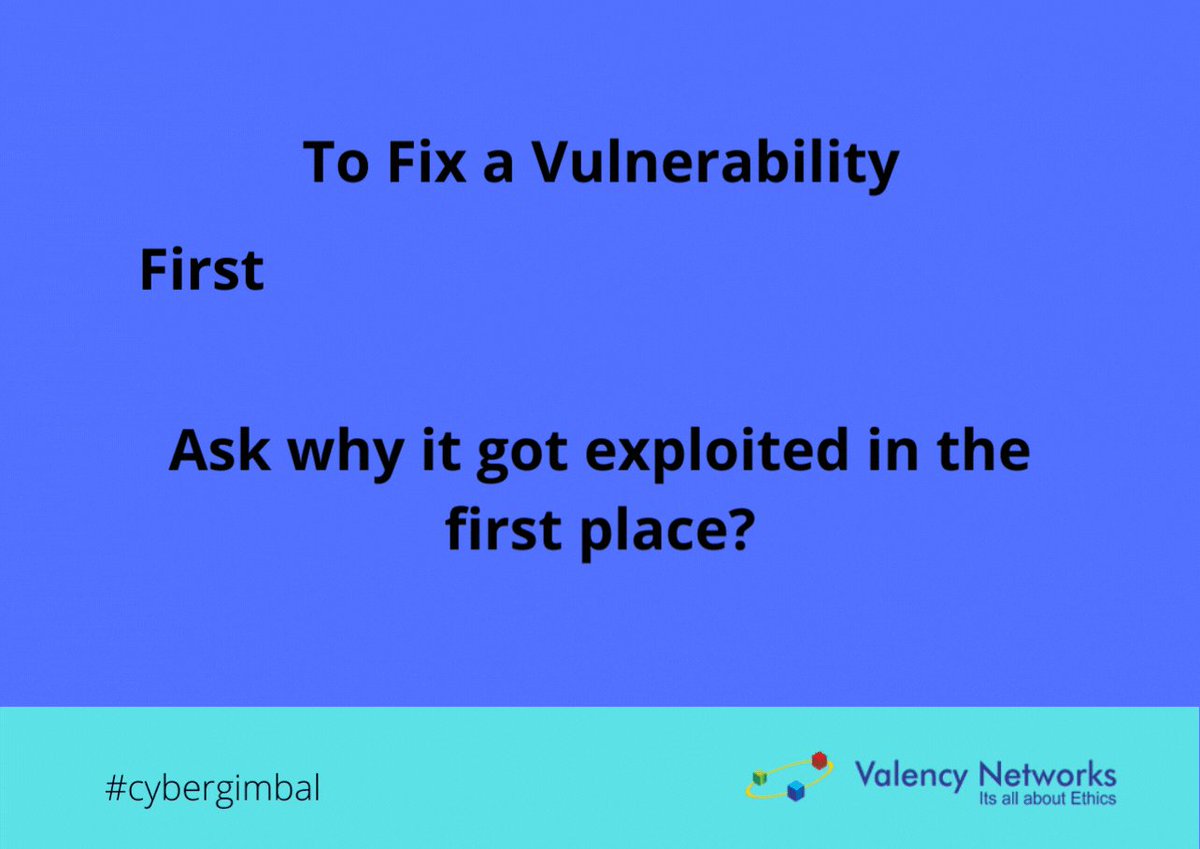 To Fix a Vulnerability

First

Ask why it got exploited in the first place?

#cybergimbal

Valency Networks
Its all about Ethics